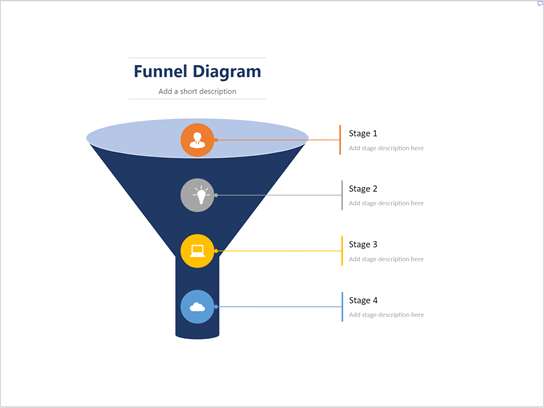 Funnel Diagram

Add a short description

Stage 1

Add stage description here

Stage 2

Add stage description here

Stage 3

Add stage description here

Stage 4

Add stage description here